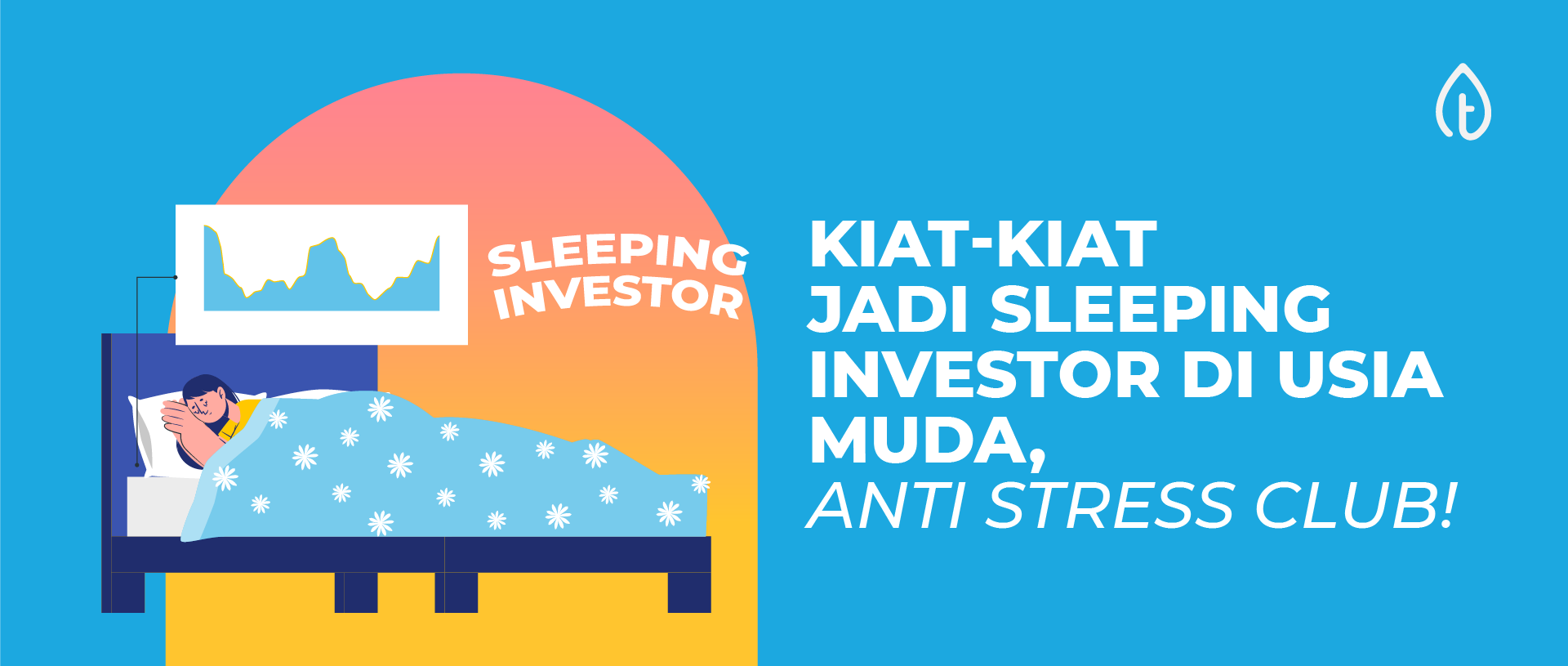 SLEEPING INVESTOR

KIAT-KIAT JADI SLEEPING INVESTOR DI USIA MUDA, ANTI STRESS CLUB!